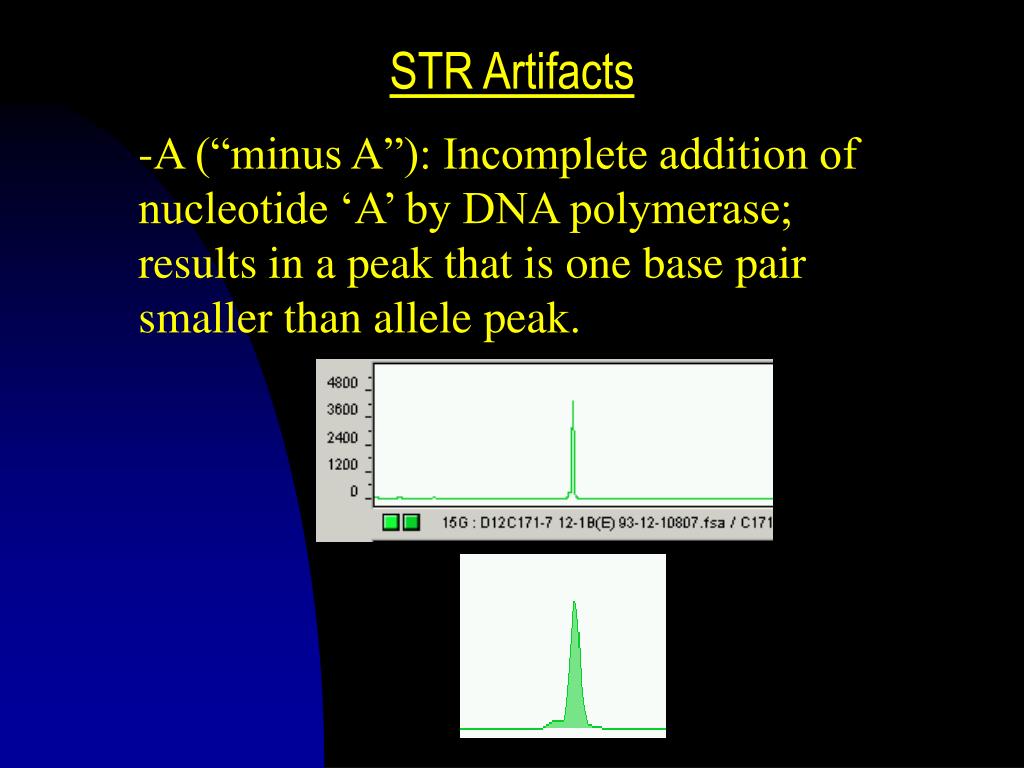 STR Artifacts

-A (“minus A”): Incomplete addition of nucleotide ‘A’ by DNA polymerase; results in a peak that is one base pair smaller than allele peak.

4800
3600
2400
1200
0

15G : D12C171-7 12-1B(E) 93-12-10807.fsa / C171